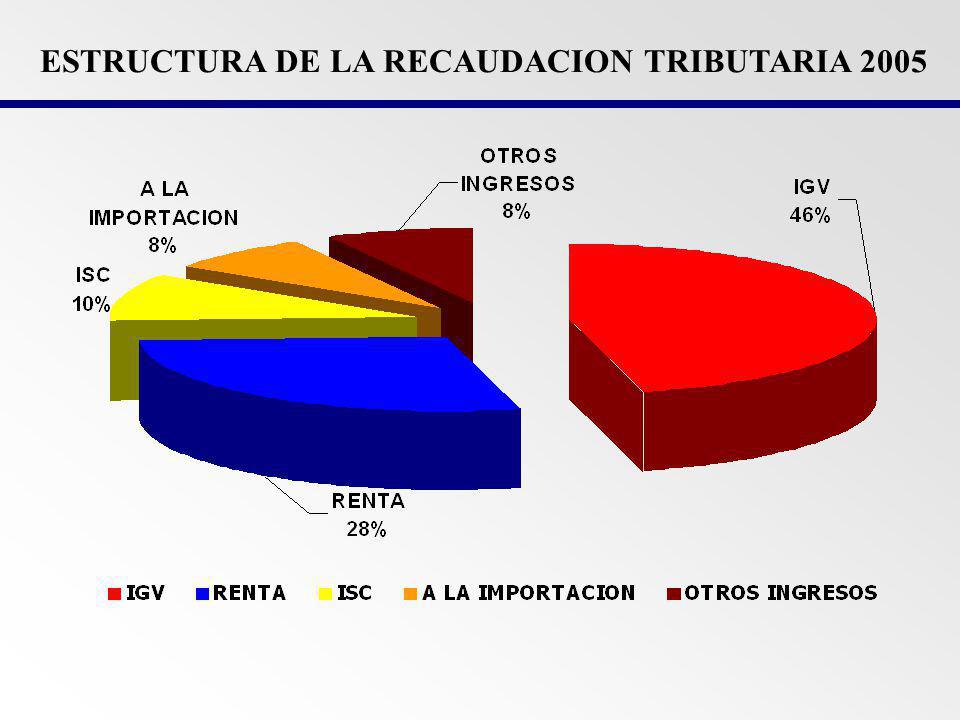 ESTRUCTURA DE LA RECAUDACION TRIBUTARIA 2005

A LA IMPORTACION 8%

OTROS INGRESOS 8%

IGV 46%

ISC 10%

RENTA 28%

IGV RENTA ISC A LA IMPORTACION OTROS INGRESOS